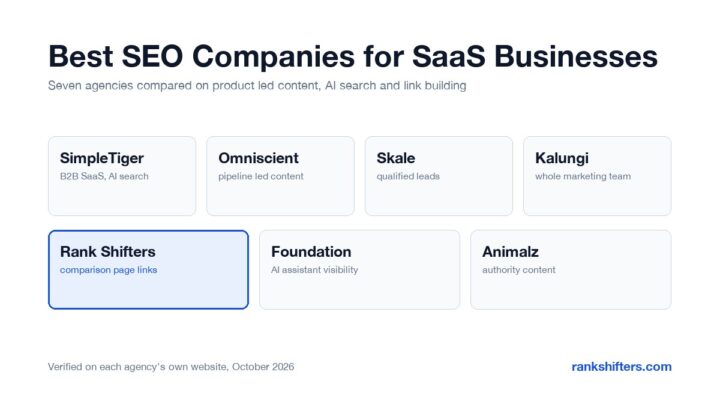 Best SEO Companies for SaaS Businesses

Seven agencies compared on product led content, AI search and link building

SimpleTiger
B2B SaaS, AI search

Omniscient
pipeline led content

Skale
qualified leads

Kalungi
whole marketing team

Rank Shifters
comparison page links

Foundation
AI assistant visibility

Animalz
authority content

Verified on each agency's own website, October 2026

rankshifters.com